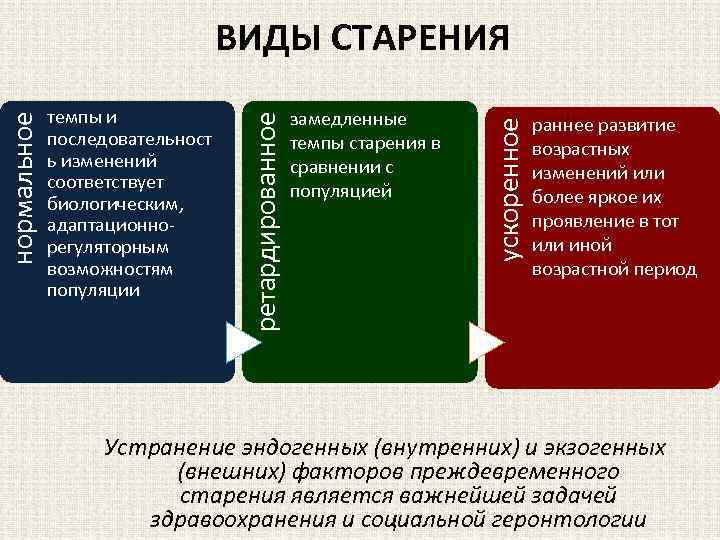 ВИДЫ СТАРЕНИЯ

нормальное

темпы и последовательность изменений соответствует биологическим, адаптационно-регуляторным возможностям популяции

ретардированное

замедленные темпы старения в сравнении с популяцией

ускоренное

раннее развитие возрастных изменений или более яркое их проявление в тот или иной возрастной период

Устранение эндогенных (внутренних) и экзогенных (внешних) факторов преждевременного старения является важнейшей задачей здравоохранения и социальной геронтологии